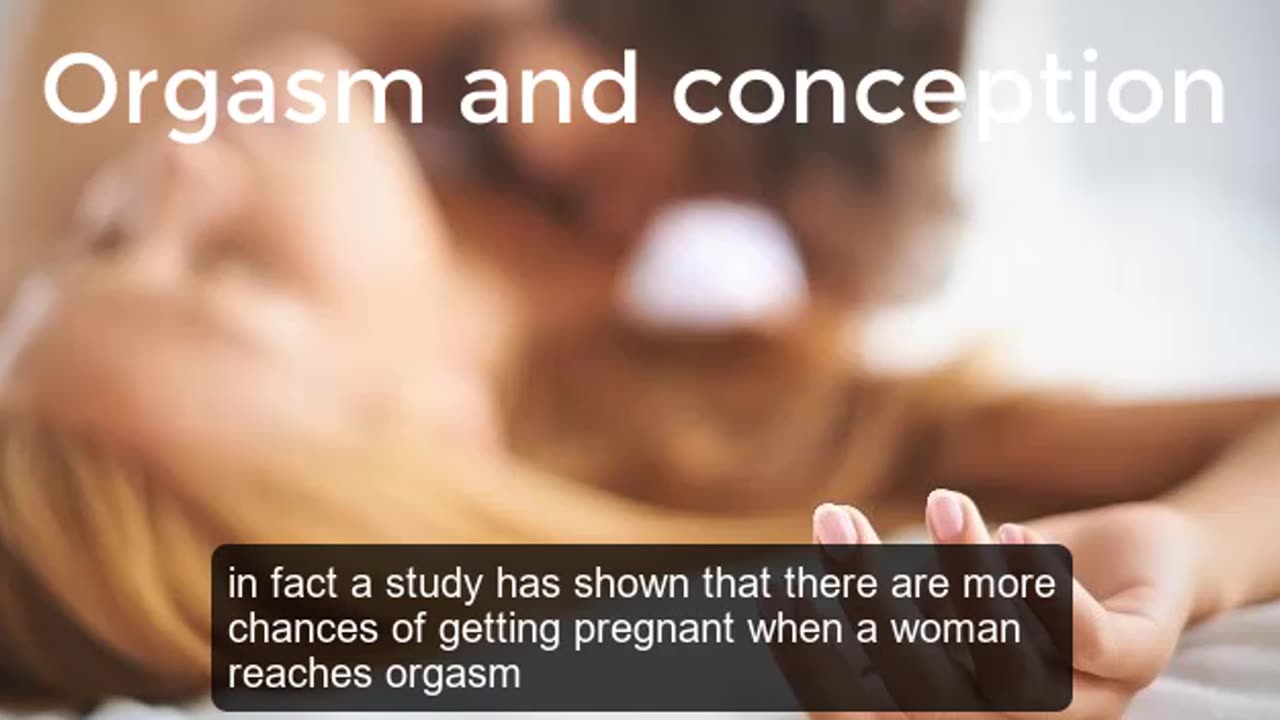 Orgasm and conception

in fact a study has shown that there are more chances of getting pregnant when a woman reaches orgasm